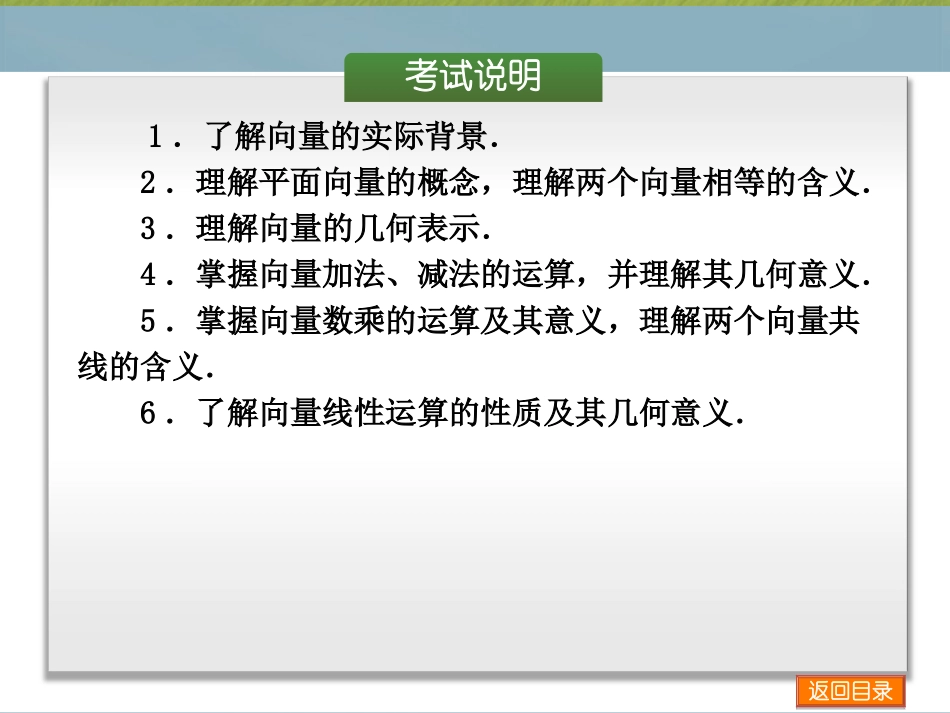 考试说明

1．了解向量的实际背景．

2．理解平面向量的概念，理解两个向量相等的含义．

3．理解向量的几何表示．

4．掌握向量加法、减法的运算，并理解其几何意义．

5．掌握向量数乘的运算及其意义，理解两个向量共线的含义．

6．了解向量线性运算的性质及其几何意义．

返回目录